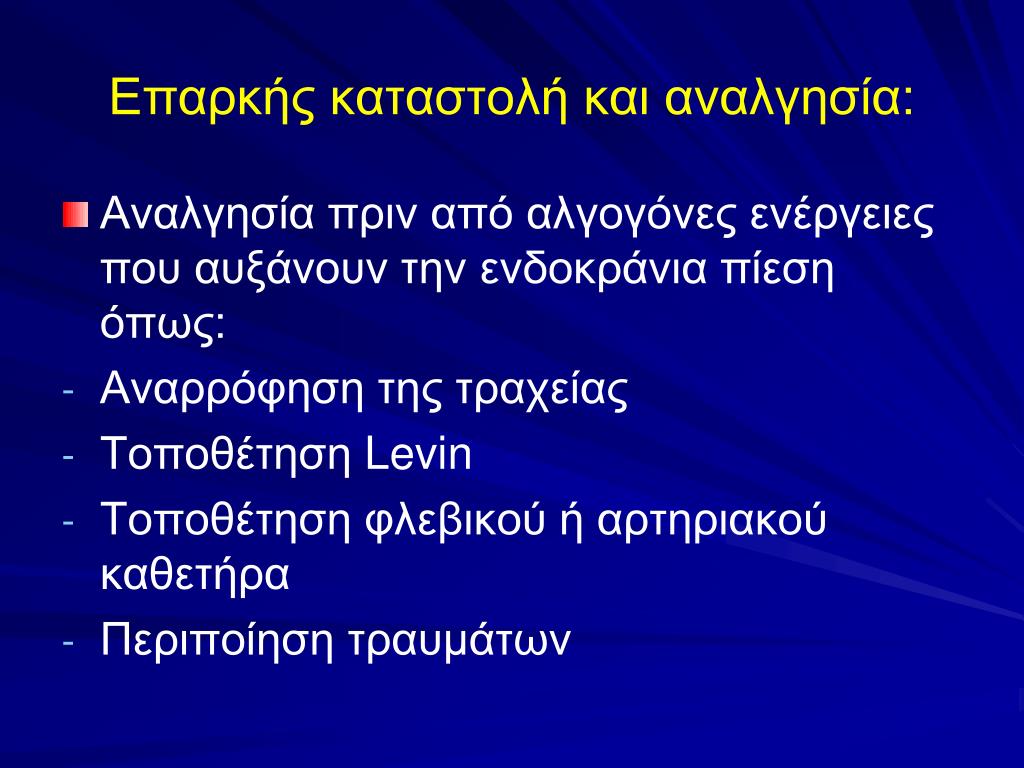 Επαρκής καταστολή και αναλγησία:

Αναλγησία πριν από αλγογόνες ενέργειες που αυξάνουν την ενδοκράνια πίεση όπως:

- Αναρρόφηση της τραχείας
- Τοποθέτηση Levin
- Τοποθέτηση φλεβικού ή αρτηριακού καθετήρα
- Περιποίηση τραυμάτων